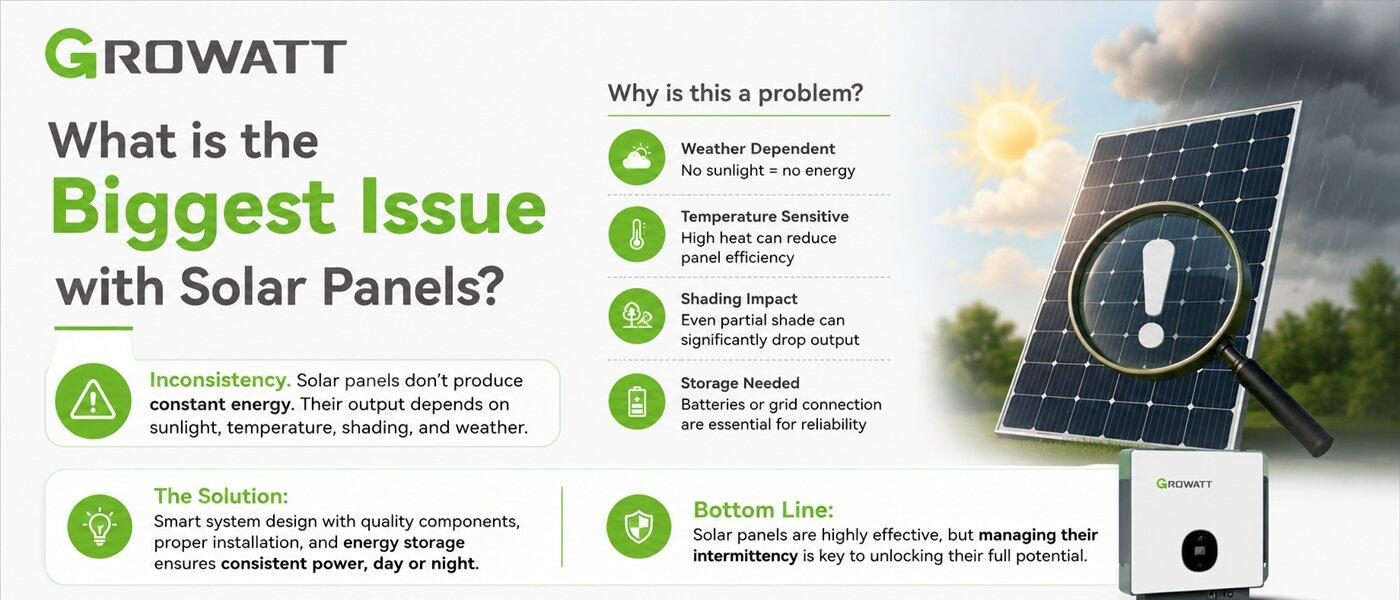 GROWATT

What is the Biggest Issue with Solar Panels?

Inconsistency. Solar panels don't produce constant energy. Their output depends on sunlight, temperature, shading, and weather.

Why is this a problem?

Weather Dependent
No sunlight = no energy

Temperature Sensitive
High heat can reduce panel efficiency

Shading Impact
Even partial shade can significantly drop output

Storage Needed
Batteries or grid connection are essential for reliability

The Solution:
Smart system design with quality components, proper installation, and energy storage ensures consistent power, day or night.

Bottom Line:
Solar panels are highly effective, but managing their intermittency is key to unlocking their full potential.

GROWATT